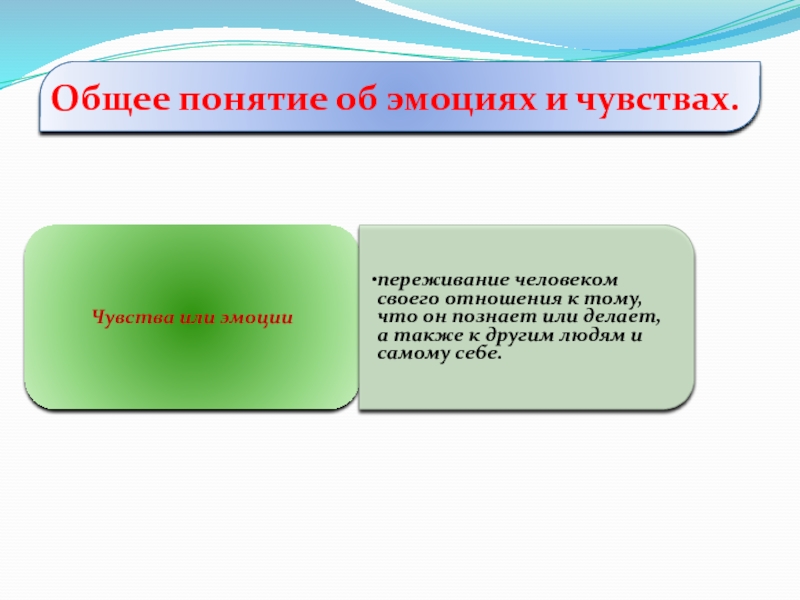 Общее понятие об эмоциях и чувствах.

Чувства или эмоции

•переживание человеком своего отношения к тому, что он познает или делает, а также к другим людям и самому себе.